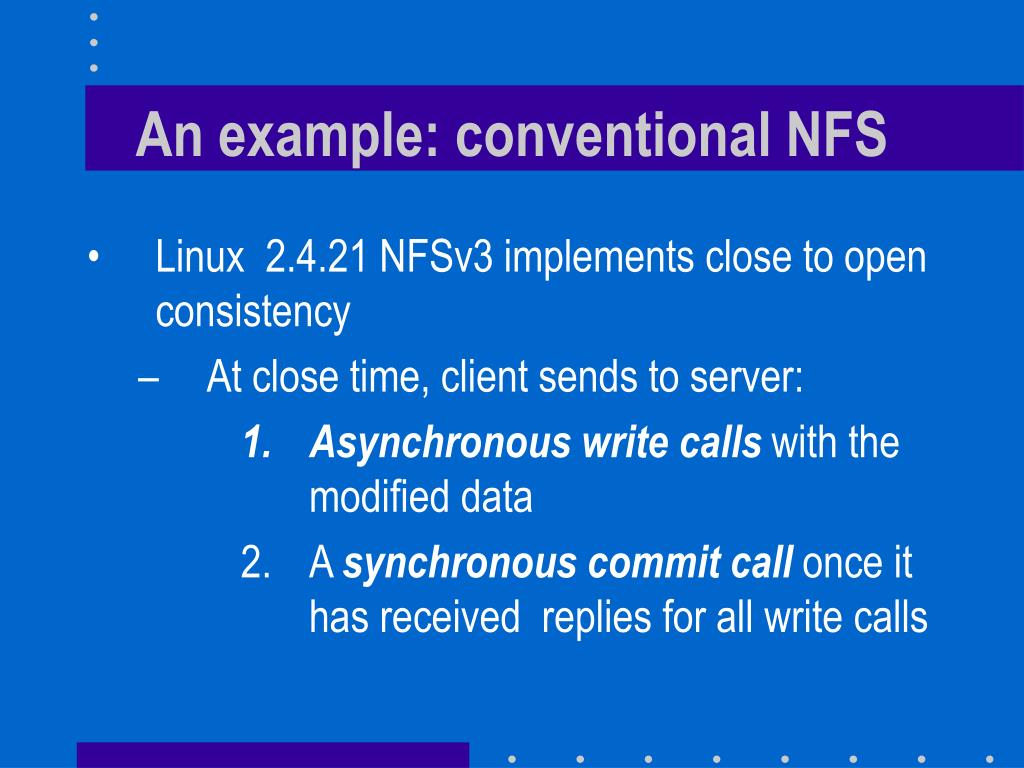 An example: conventional NFS

• Linux 2.4.21 NFSv3 implements close to open consistency

– At close time, client sends to server:

1. Asynchronous write calls with the modified data

2. A synchronous commit call once it has received replies for all write calls